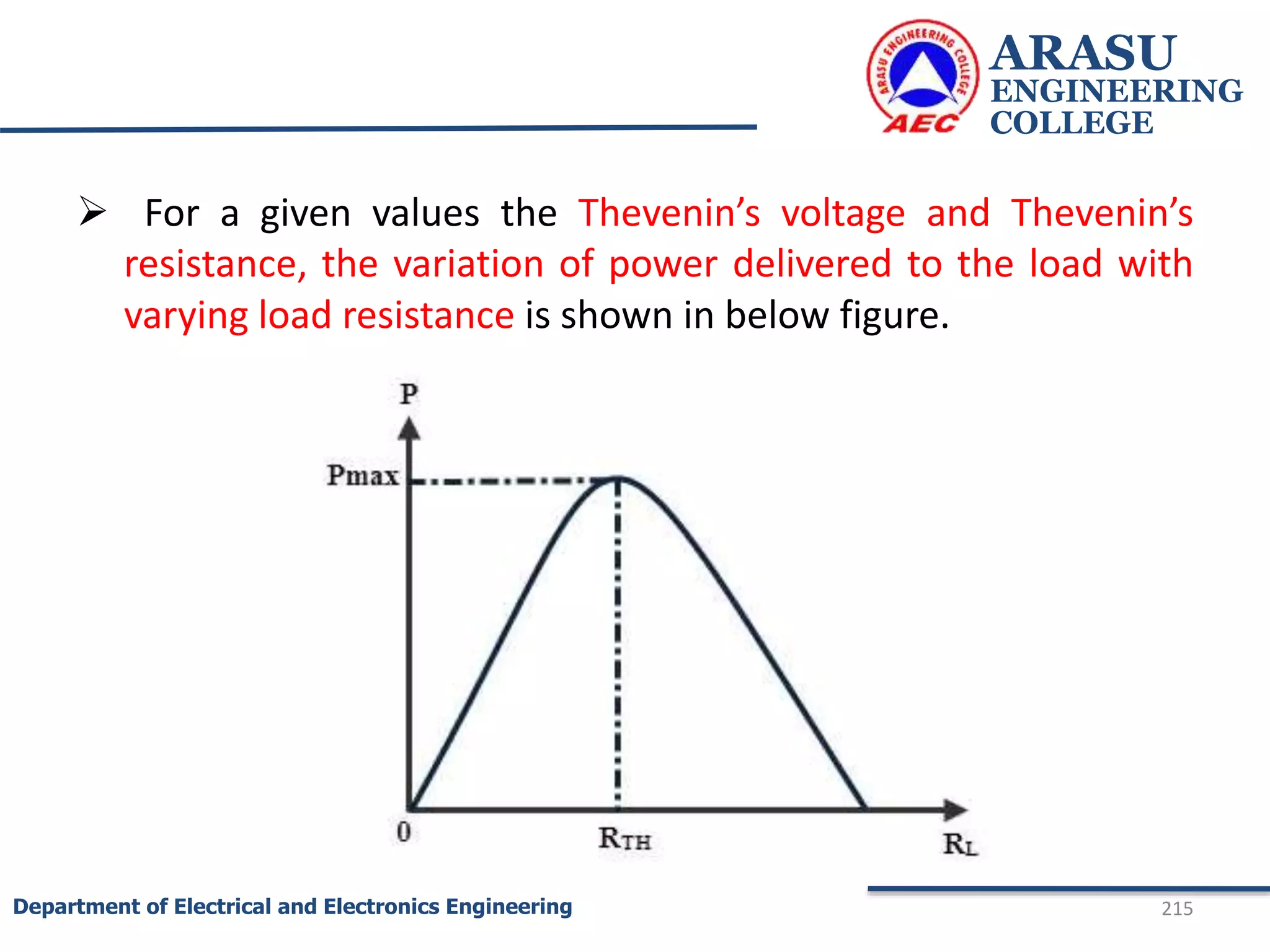 ARASU ENGINEERING COLLEGE
AEC
ARASU ENGINEERING COLLEGE

➢ For a given values the Thevenin's voltage and Thevenin's resistance, the variation of power delivered to the load with varying load resistance is shown in below figure.

P
Pmax
0
$R_{TH}$
$R_L$

Department of Electrical and Electronics Engineering
215